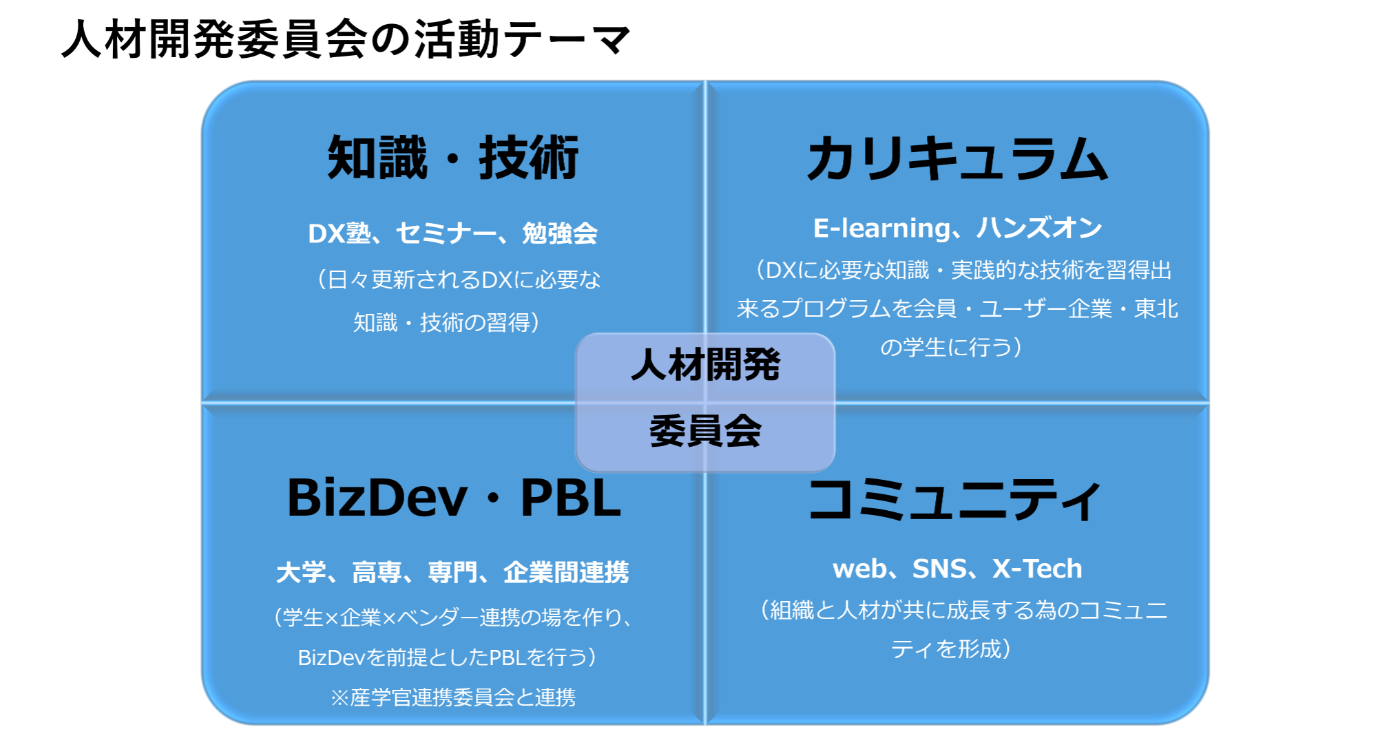 人材開発委員会の活動テーマ

知識・技術

DX塾、セミナー、勉強会

（日々更新されるDXに必要な知識・技術の習得）

カリキュラム

E-learning、ハンズオン

（DXに必要な知識・実践的な技術を習得出来るプログラムを会員・ユーザー企業・東北の学生に行う）

人材開発
委員会

BizDev・PBL

大学、高専、専門、企業間連携

（学生×企業×ベンダー連携の場を作り、BizDevを前提としたPBLを行う）

※産学官連携委員会と連携

コミュニティ

web、SNS、X-Tech

（組織と人材が共に成長する為のコミュニティを形成）